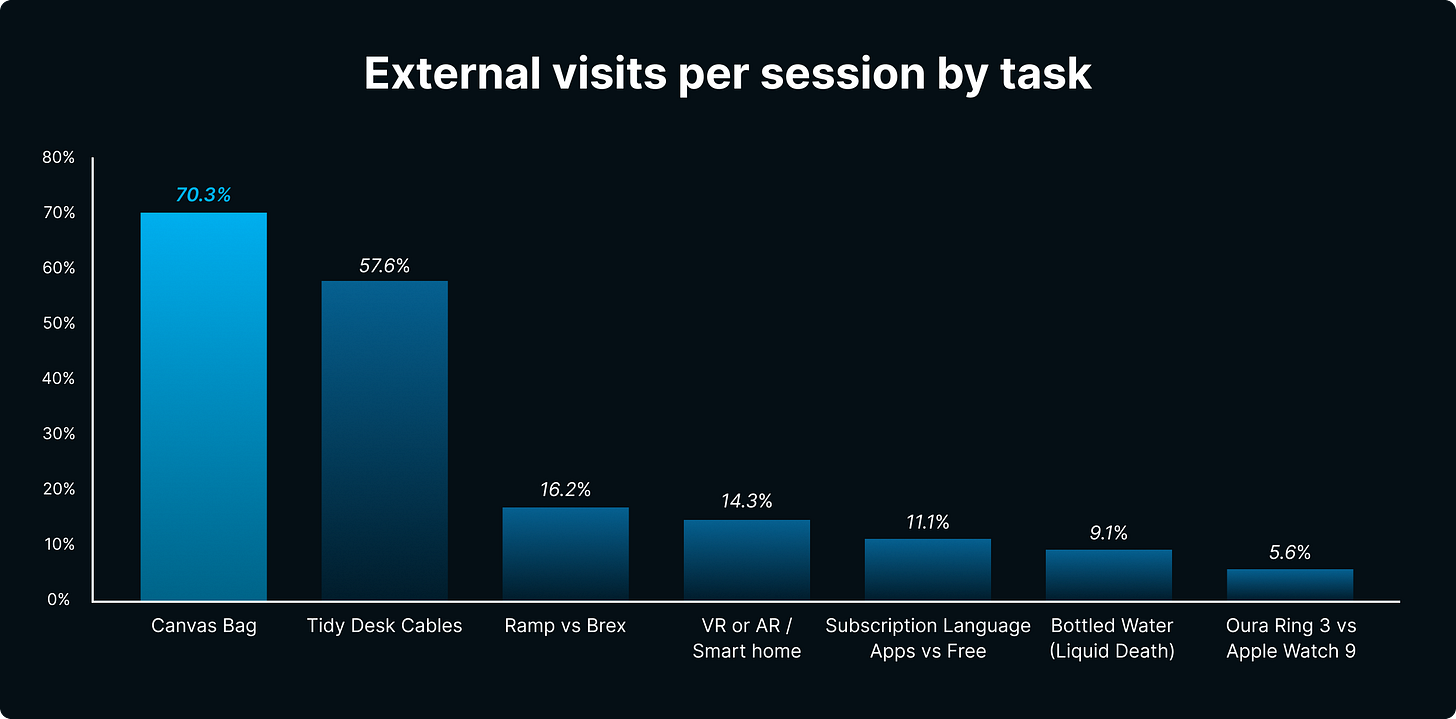 External visits per session by task

80%
70%
60%
50%
40%
30%
20%
10%
0%

70.3%
57.6%
16.2%
14.3%
11.1%
9.1%
5.6%

Canvas Bag
Tidy Desk Cables
Ramp vs Brex
VR or AR / Smart home
Subscription Language Apps vs Free
Bottled Water (Liquid Death)
Oura Ring 3 vs Apple Watch 9